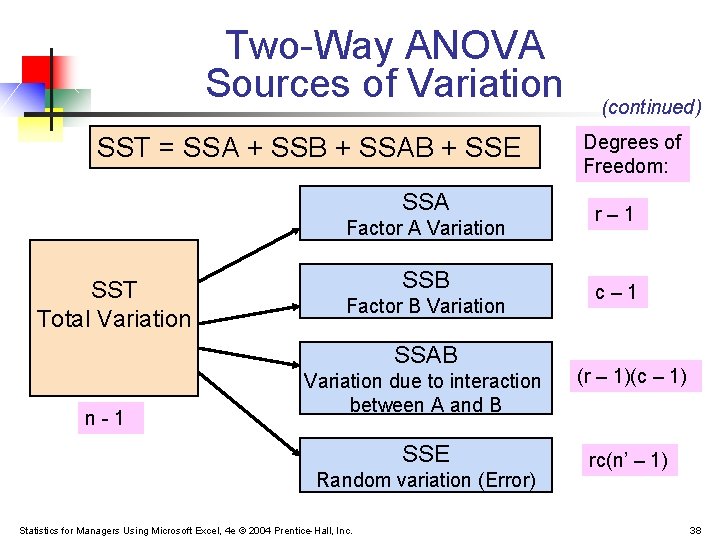 Two-Way ANOVA
Sources of Variation

(continued)

SST = SSA + SSB + SSAB + SSE

Degrees of Freedom:

SST
Total Variation

n - 1

SSA
Factor A Variation

r – 1

SSB
Factor B Variation

c – 1

SSAB
Variation due to interaction between A and B

(r – 1)(c – 1)

SSE
Random variation (Error)

rc(n' – 1)

Statistics for Managers Using Microsoft Excel, 4e © 2004 Prentice-Hall, Inc.

38